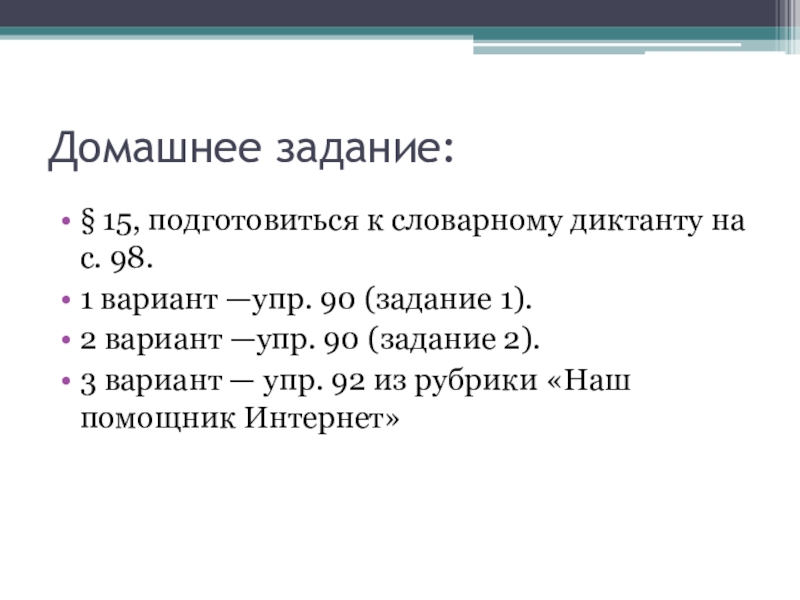 Домашнее задание:

• § 15, подготовиться к словарному диктанту на с. 98.
• 1 вариант —упр. 90 (задание 1).
• 2 вариант —упр. 90 (задание 2).
• 3 вариант — упр. 92 из рубрики «Наш помощник Интернет»